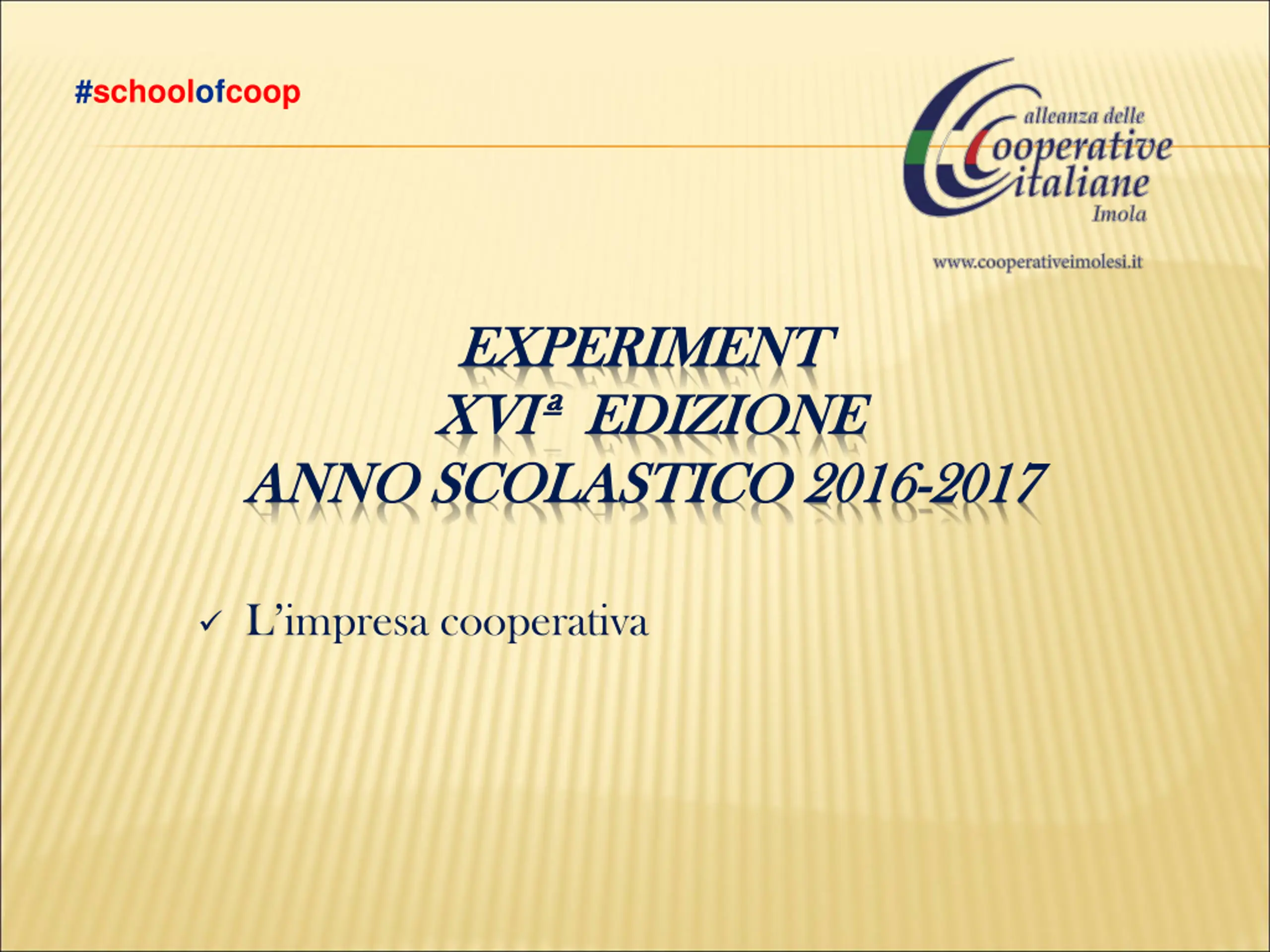 #schoolofcoop

alleanza delle Cooperative italiane Imola

www.cooperativeimolesi.it

EXPERIMENT
XVIª EDIZIONE
ANNO SCOLASTICO 2016-2017

✓ L'impresa cooperativa